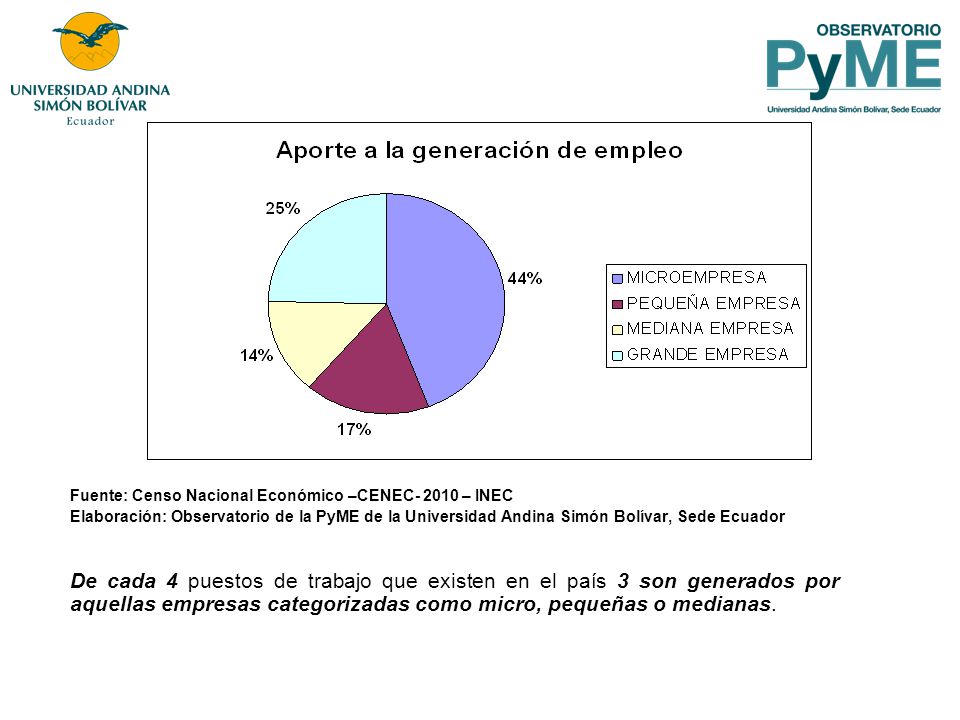 UNIVERSIDAD ANDINA SIMÓN BOLÍVAR
Ecuador

OBSERVATORIO
PyME
Universidad Andina Simón Bolívar, Sede Ecuador

Aporte a la generación de empleo

25%
44%
14%
17%

MICROEMPRESA
PEQUEÑA EMPRESA
MEDIANA EMPRESA
GRANDE EMPRESA

Fuente: Censo Nacional Económico –CENEC- 2010 – INEC
Elaboración: Observatorio de la PyME de la Universidad Andina Simón Bolívar, Sede Ecuador

De cada 4 puestos de trabajo que existen en el país 3 son generados por aquellas empresas categorizadas como micro, pequeñas o medianas.